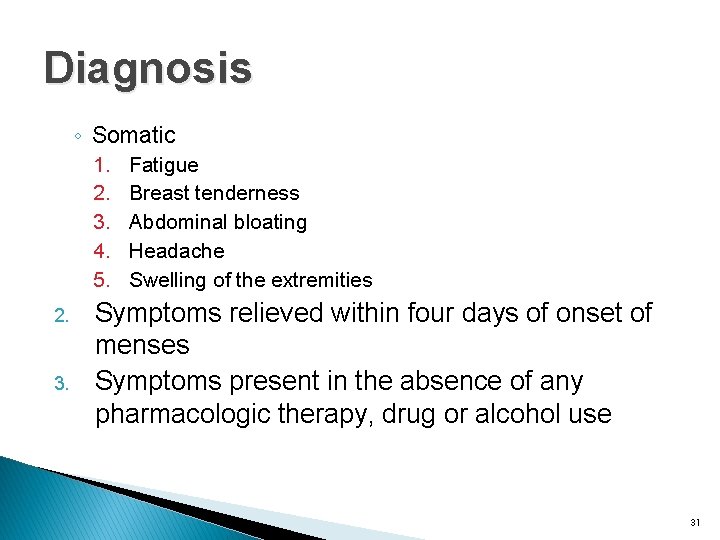 Diagnosis

◦ Somatic
1. Fatigue
2. Breast tenderness
3. Abdominal bloating
4. Headache
5. Swelling of the extremities

2. Symptoms relieved within four days of onset of menses
3. Symptoms present in the absence of any pharmacologic therapy, drug or alcohol use

31